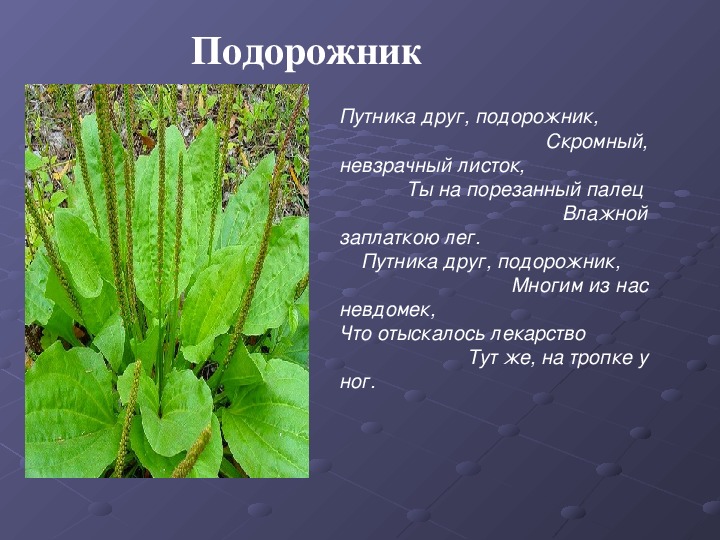 Подорожник

Путника друг, подорожник,
Скромный,
невзрачный листок,
Ты на порезанный палец
Влажной
заплаткою лег.
Путника друг, подорожник,
Многим из нас
невдомек,
Что отыскалось лекарство
Тут же, на тропке у
ног.